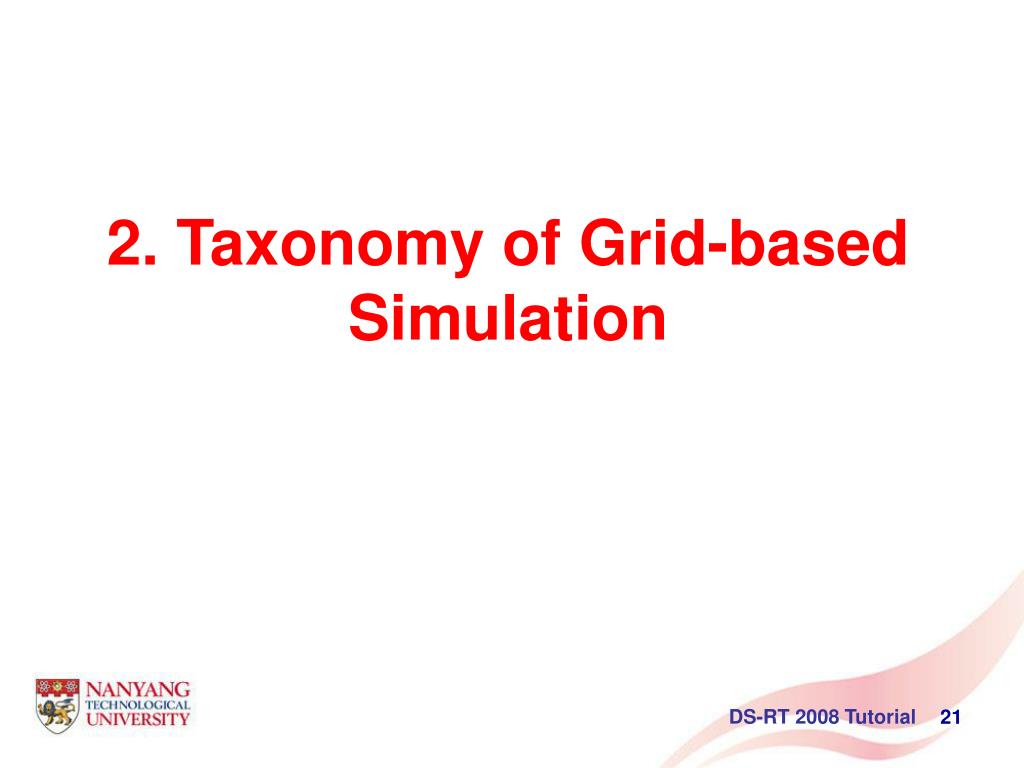 2. Taxonomy of Grid-based Simulation

NANYANG TECHNOLOGICAL UNIVERSITY

DS-RT 2008 Tutorial 21